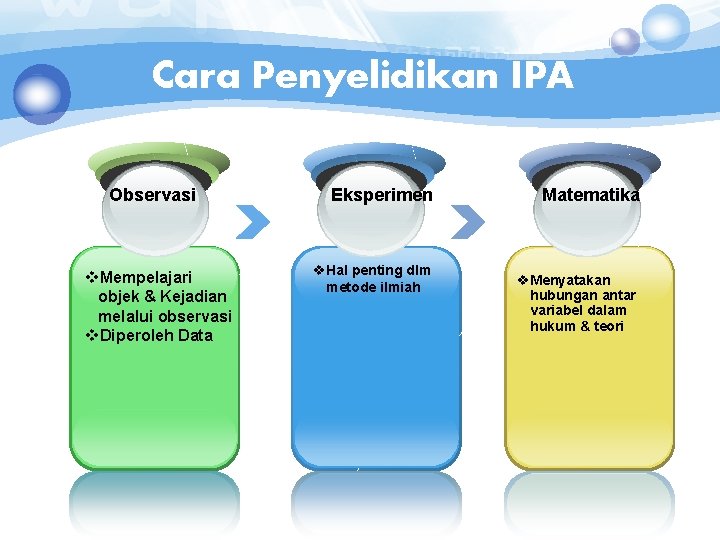 Cara Penyelidikan IPA

Observasi

❖Mempelajari objek & Kejadian melalui observasi
❖Diperoleh Data

Eksperimen

❖Hal penting dlm metode ilmiah

Matematika

❖Menyatakan hubungan antar variabel dalam hukum & teori